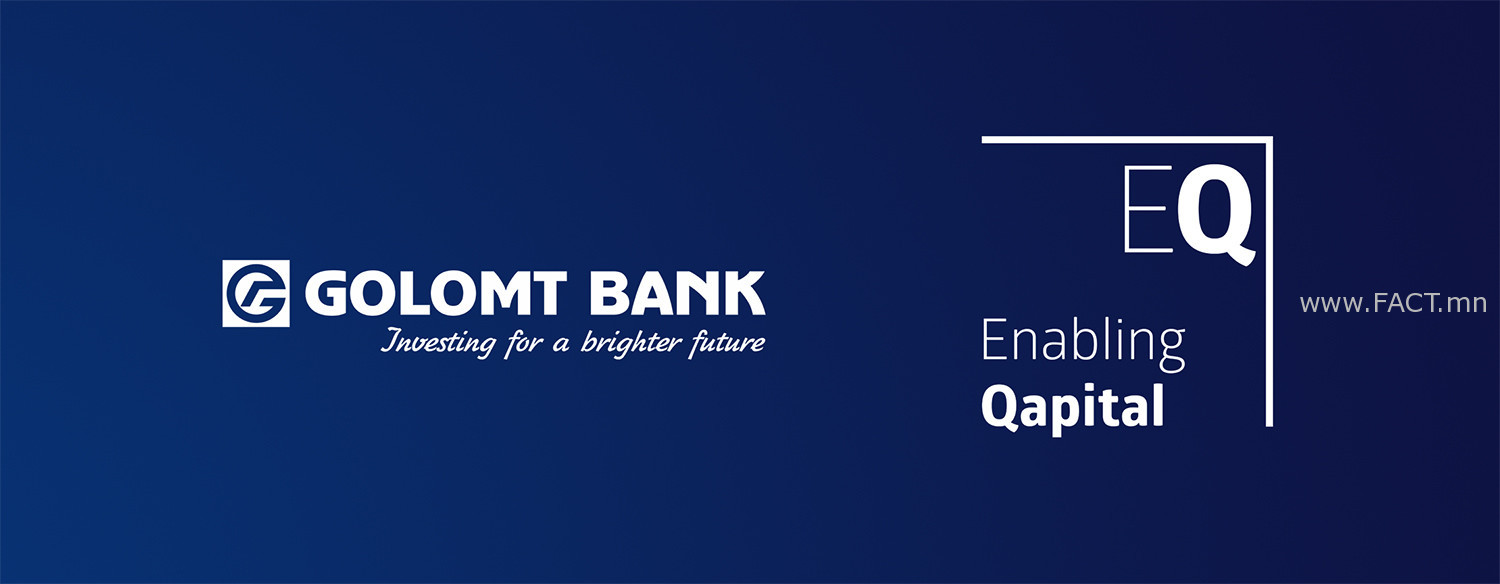 GOLOMT BANK
Investing for a brighter future

EQ
Enabling
Qapital

www.FACT.mn